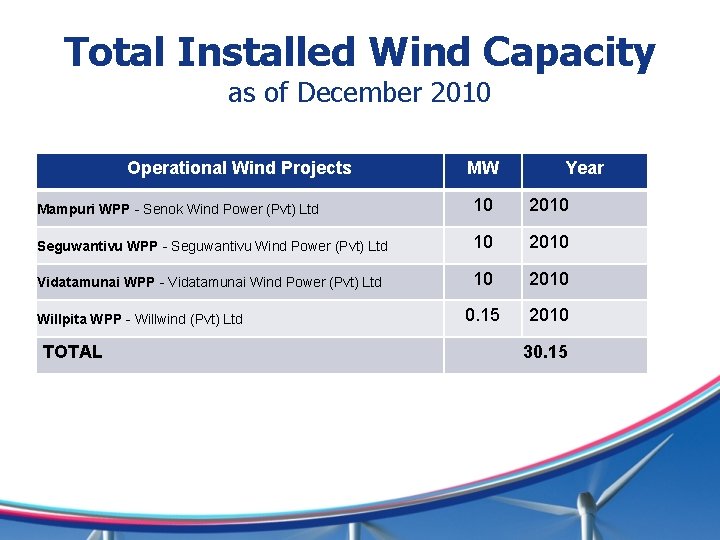 Total Installed Wind Capacity
as of December 2010

| Operational Wind Projects | MW | Year |
|---|---|---|
| Mampuri WPP - Senok Wind Power (Pvt) Ltd | 10 | 2010 |
| Seguwantivu WPP - Seguwantivu Wind Power (Pvt) Ltd | 10 | 2010 |
| Vidatamunai WPP - Vidatamunai Wind Power (Pvt) Ltd | 10 | 2010 |
| Willpita WPP - Willwind (Pvt) Ltd | 0.15 | 2010 |
| TOTAL | 30.15 | |